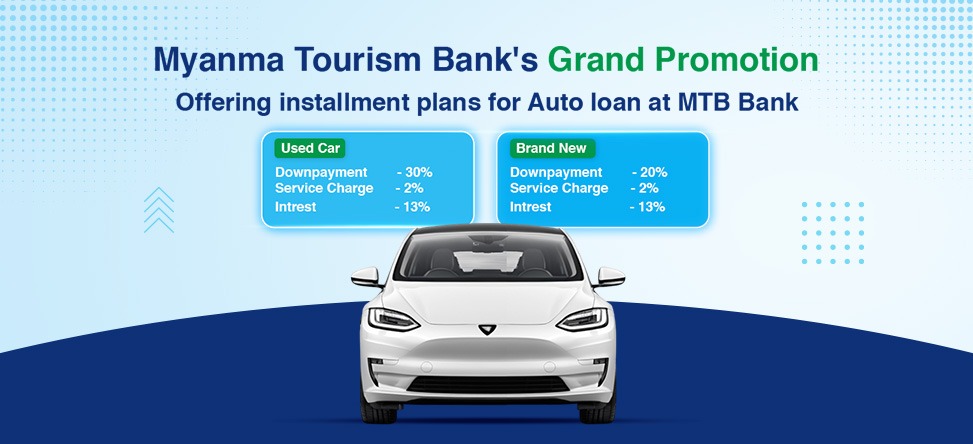 Myanma Tourism Bank's Grand Promotion

Offering installment plans for Auto loan at MTB Bank

Used Car
Downpayment - 30%
Service Charge - 2%
Intrest - 13%

Brand New
Downpayment - 20%
Service Charge - 2%
Intrest - 13%